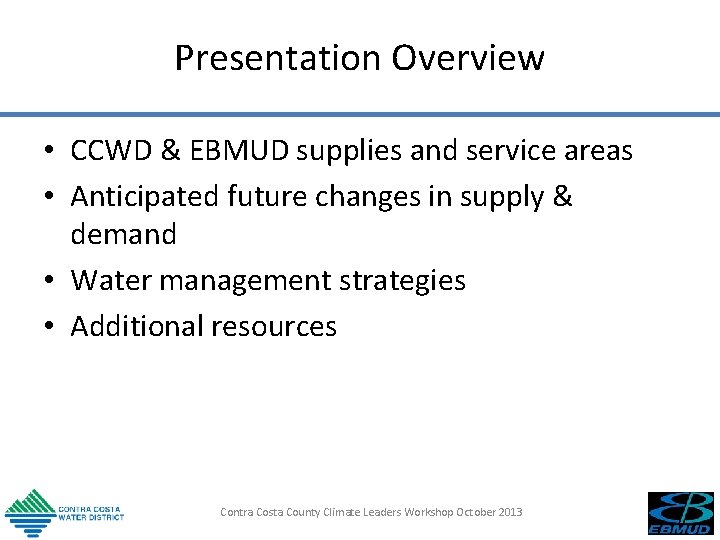 Presentation Overview

• CCWD & EBMUD supplies and service areas
• Anticipated future changes in supply & demand
• Water management strategies
• Additional resources

CONTRA COSTA WATER DISTRICT

Contra Costa County Climate Leaders Workshop October 2013

EBMUD